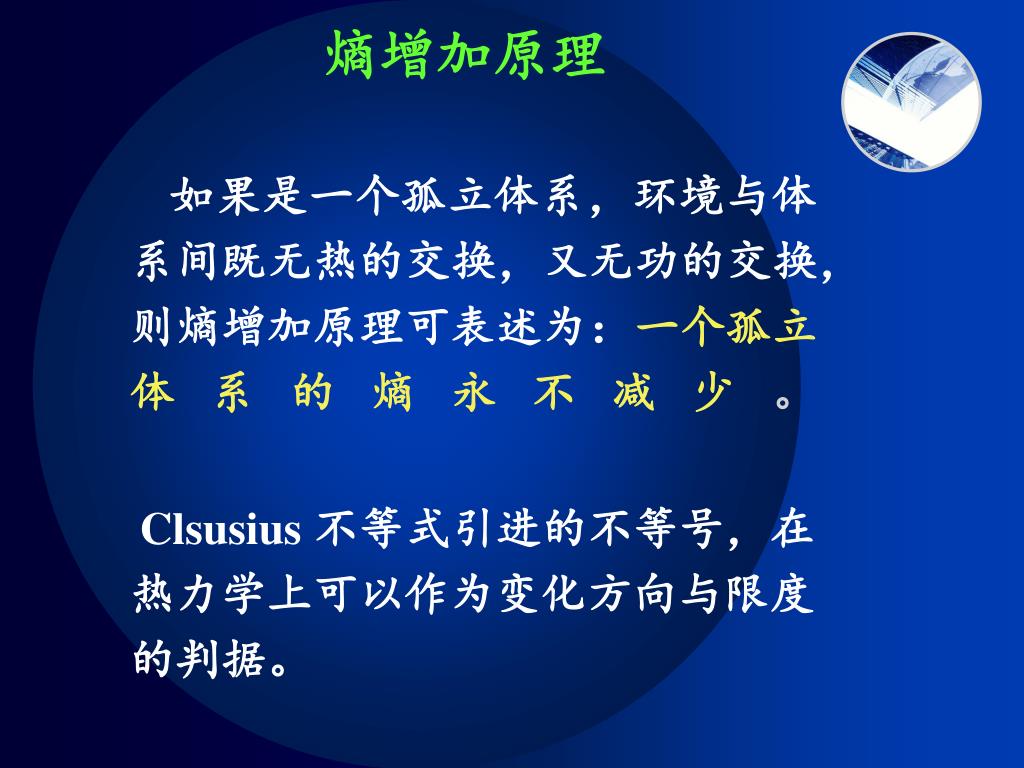 熵增加原理

如果是一个孤立体系，环境与体系间既无热的交换，又无功的交换，则熵增加原理可表述为：一个孤立体系的熵永不减少。

Clsusius 不等式引进的不等号，在热力学上可以作为变化方向与限度的判据。